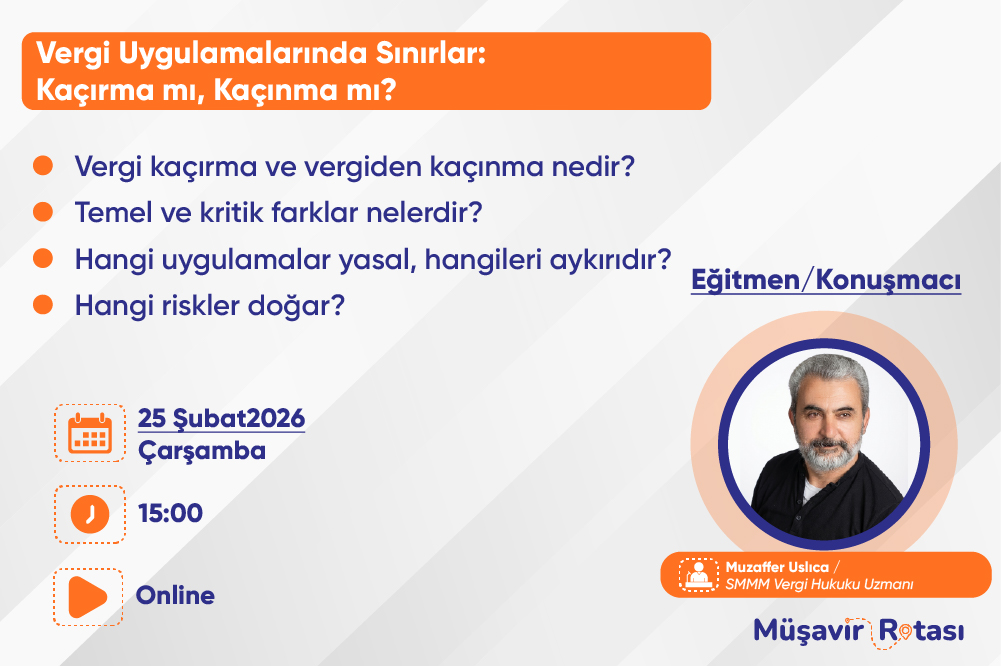 Vergi Uygulamalarında Sınırlar: Kaçırma mı, Kaçınma mı?

Vergi kaçırma ve vergiden kaçınma nedir?

Temel ve kritik farklar nelerdir?

Hangi uygulamalar yasal, hangileri aykırıdır?

Hangi riskler doğar?

Eğitmen/Konuşmacı

25 Şubat2026
Çarşamba

15:00

Online

Muzaffer Uslıca /
SMMM Vergi Hukuku Uzmanı

Müşavir Rotası